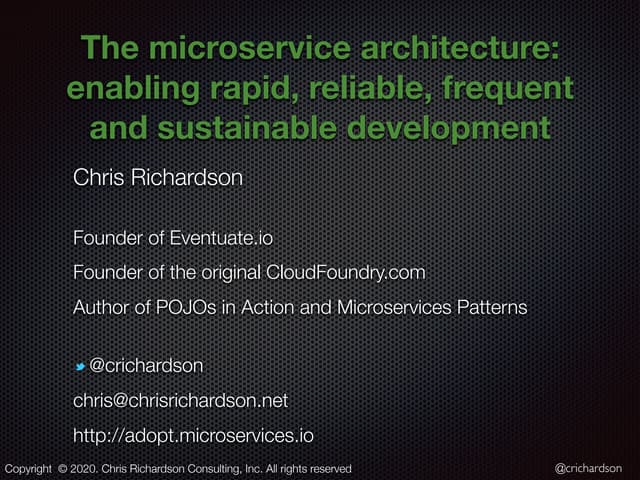 The microservice architecture: enabling rapid, reliable, frequent and sustainable development

Chris Richardson

Founder of Eventuate.io

Founder of the original CloudFoundry.com

Author of POJOs in Action and Microservices Patterns

@crichardson

chris@chrisrichardson.net

http://adopt.microservices.io

Copyright © 2020. Chris Richardson Consulting, Inc. All rights reserved

@crichardson